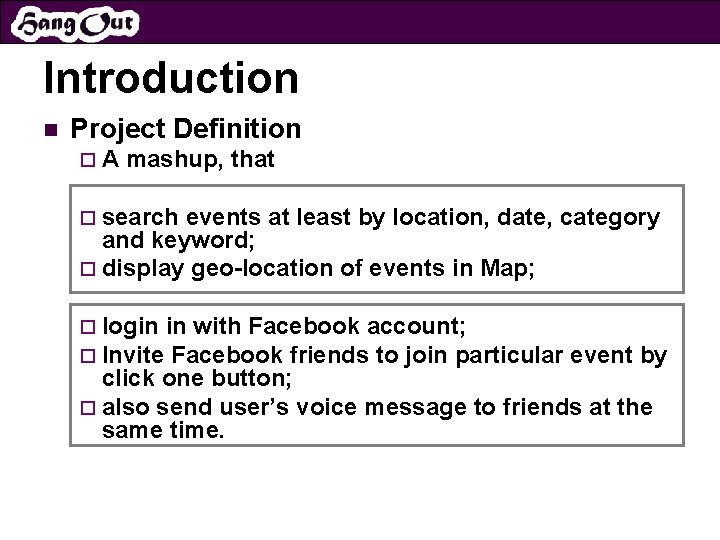 Hang Out

Introduction

■ Project Definition

□ A mashup, that

□ search events at least by location, date, category and keyword;

□ display geo-location of events in Map;

□ login in with Facebook account;

□ Invite Facebook friends to join particular event by click one button;

□ also send user's voice message to friends at the same time.